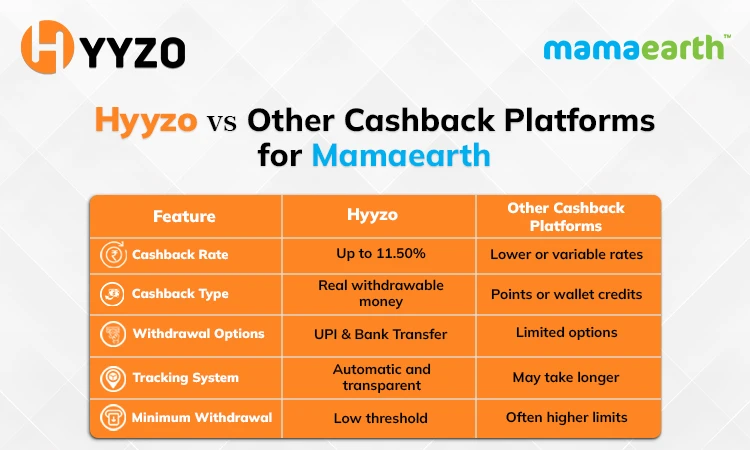 HYYZO

mamaearth™

Hyyzo vs Other Cashback Platforms for Mamaearth

| Feature | Hyyzo | Other Cashback Platforms |
|---|---|---|
| Cashback Rate | Up to 11.50% | Lower or variable rates |
| Cashback Type | Real withdrawable money | Points or wallet credits |
| Withdrawal Options | UPI & Bank Transfer | Limited options |
| Tracking System | Automatic and transparent | May take longer |
| Minimum Withdrawal | Low threshold | Often higher limits |